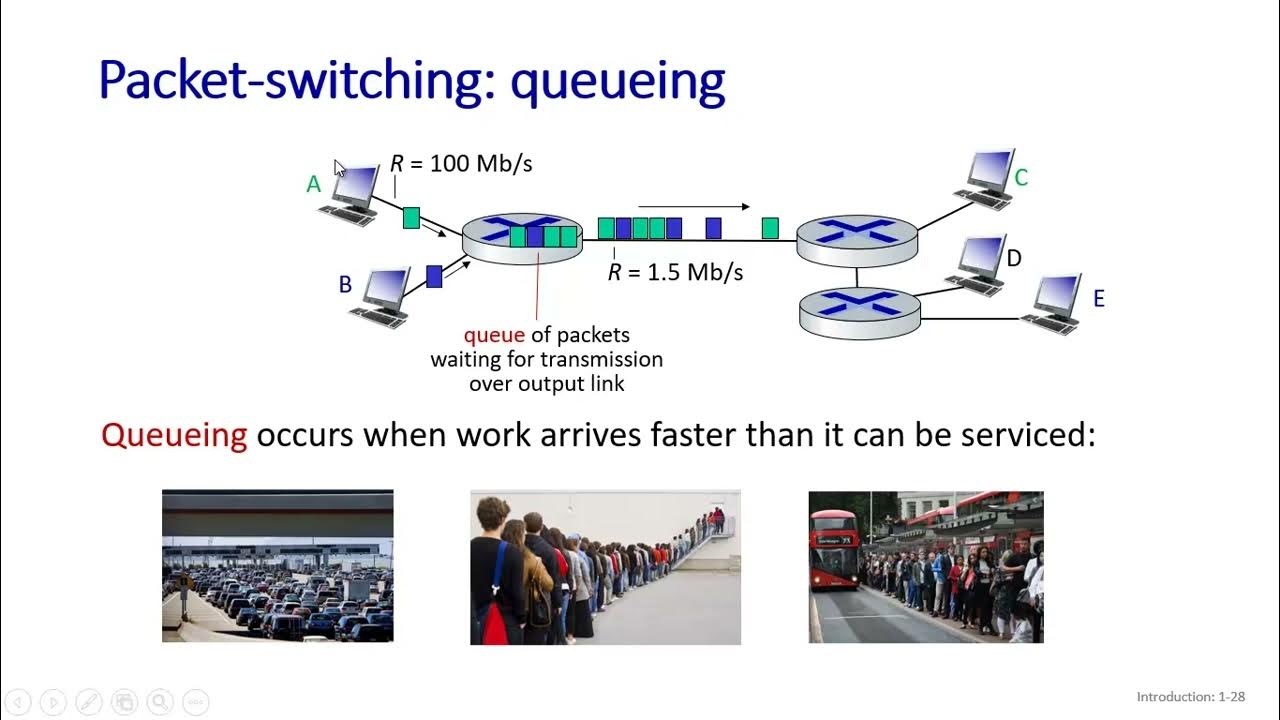 Packet-switching: queueing

A

$R$ = 100 Mb/s

B

$R$ = 1.5 Mb/s

C

D

E

queue of packets waiting for transmission over output link

Queueing occurs when work arrives faster than it can be serviced:

Introduction: 1-28